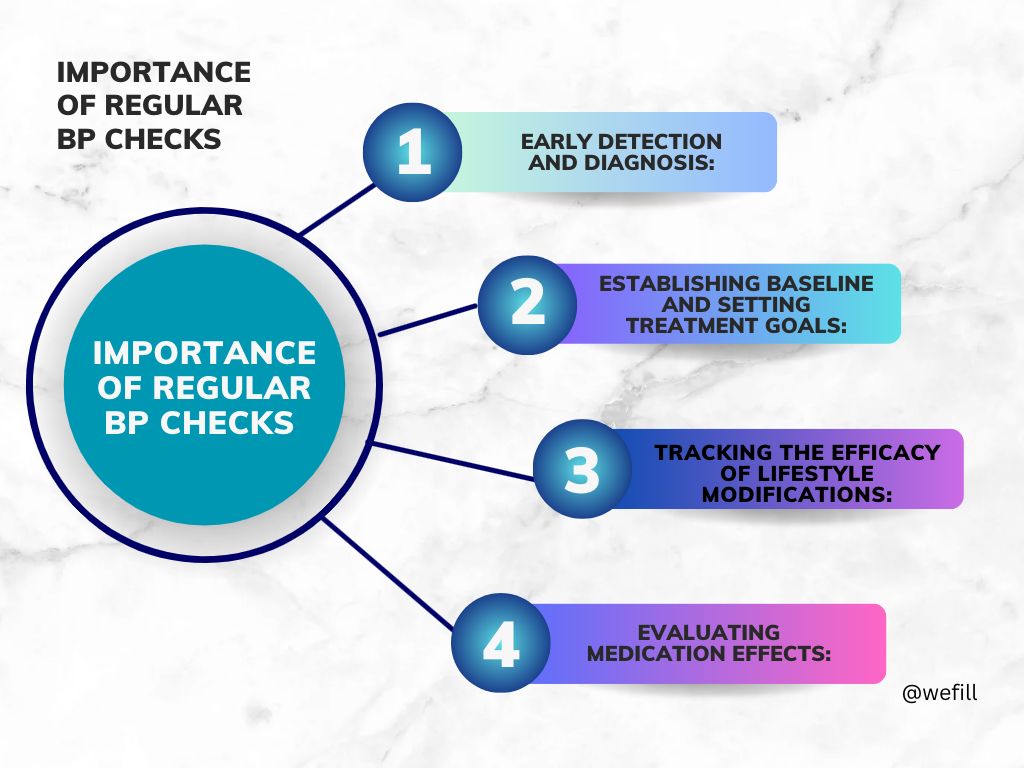 IMPORTANCE OF REGULAR BP CHECKS

IMPORTANCE OF REGULAR BP CHECKS

1 EARLY DETECTION AND DIAGNOSIS:

2 ESTABLISHING BASELINE AND SETTING TREATMENT GOALS:

3 TRACKING THE EFFICACY OF LIFESTYLE MODIFICATIONS:

4 EVALUATING MEDICATION EFFECTS:

@wefill